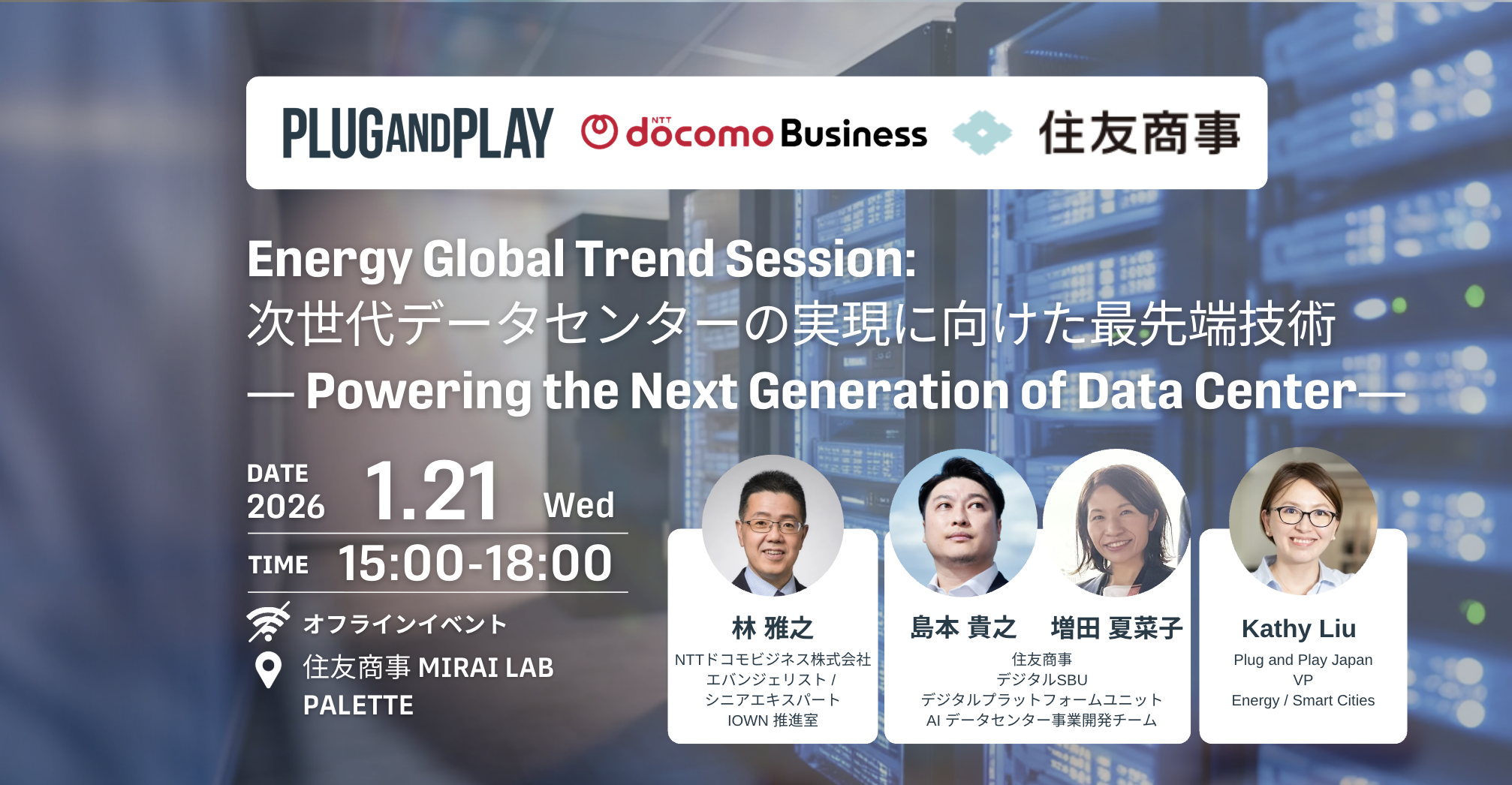 PLUGANDPLAY NTT docomo Business 住友商事

Energy Global Trend Session:
次世代データセンターの実現に向けた最先端技術
— Powering the Next Generation of Data Center—

DATE 2026 1.21 Wed
TIME 15:00-18:00
オフラインイベント
住友商事 MIRAI LAB PALETTE

林 雅之
NTTドコモビジネス株式会社
エバンジェリスト /
シニアエキスパート
IOWN 推進室

島本 貴之 増田 夏菜子
住友商事
デジタルSBU
デジタルプラットフォームユニット
AI データセンター事業開発チーム

Kathy Liu
Plug and Play Japan
VP
Energy / Smart Cities